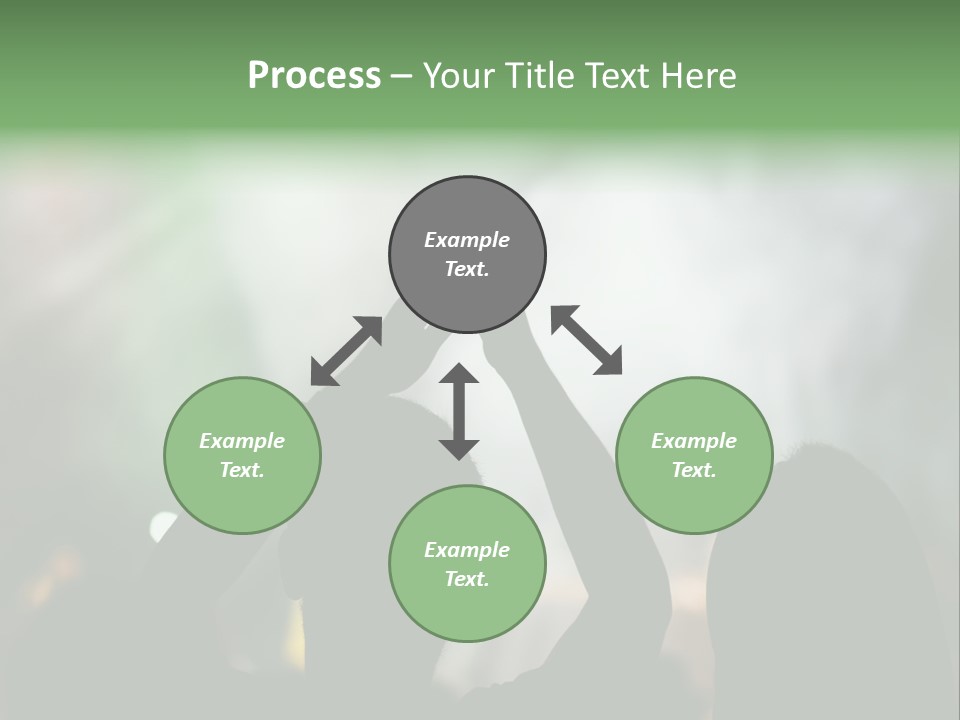 Process – Your Title Text Here

Example Text.

Example Text.

Example Text.

Example Text.